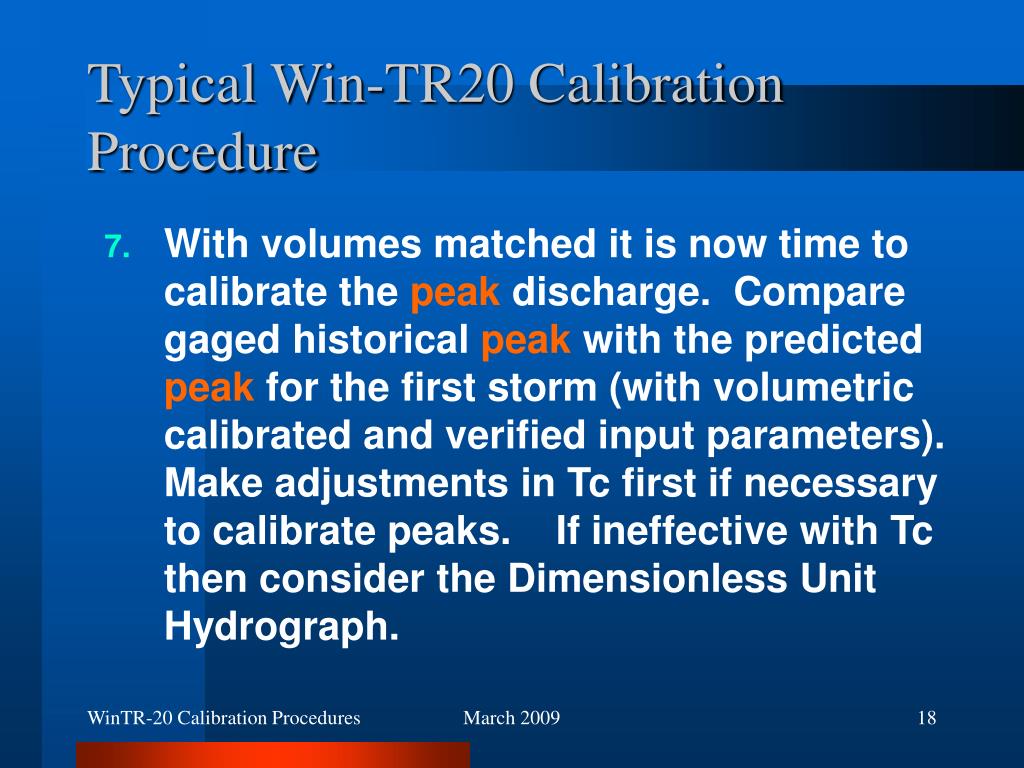 Typical Win-TR20 Calibration Procedure

7. With volumes matched it is now time to calibrate the peak discharge. Compare gaged historical peak with the predicted peak for the first storm (with volumetric calibrated and verified input parameters). Make adjustments in Tc first if necessary to calibrate peaks. If ineffective with Tc then consider the Dimensionless Unit Hydrograph.

WinTR-20 Calibration Procedures March 2009 18